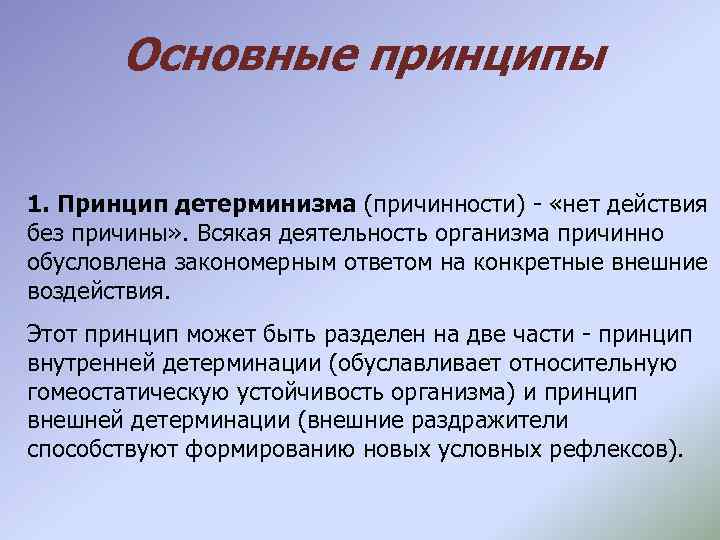 Основные принципы

1. Принцип детерминизма (причинности) - «нет действия без причины». Всякая деятельность организма причинно обусловлена закономерным ответом на конкретные внешние воздействия.

Этот принцип может быть разделен на две части - принцип внутренней детерминации (обуславливает относительную гомеостатическую устойчивость организма) и принцип внешней детерминации (внешние раздражители способствуют формированию новых условных рефлексов).